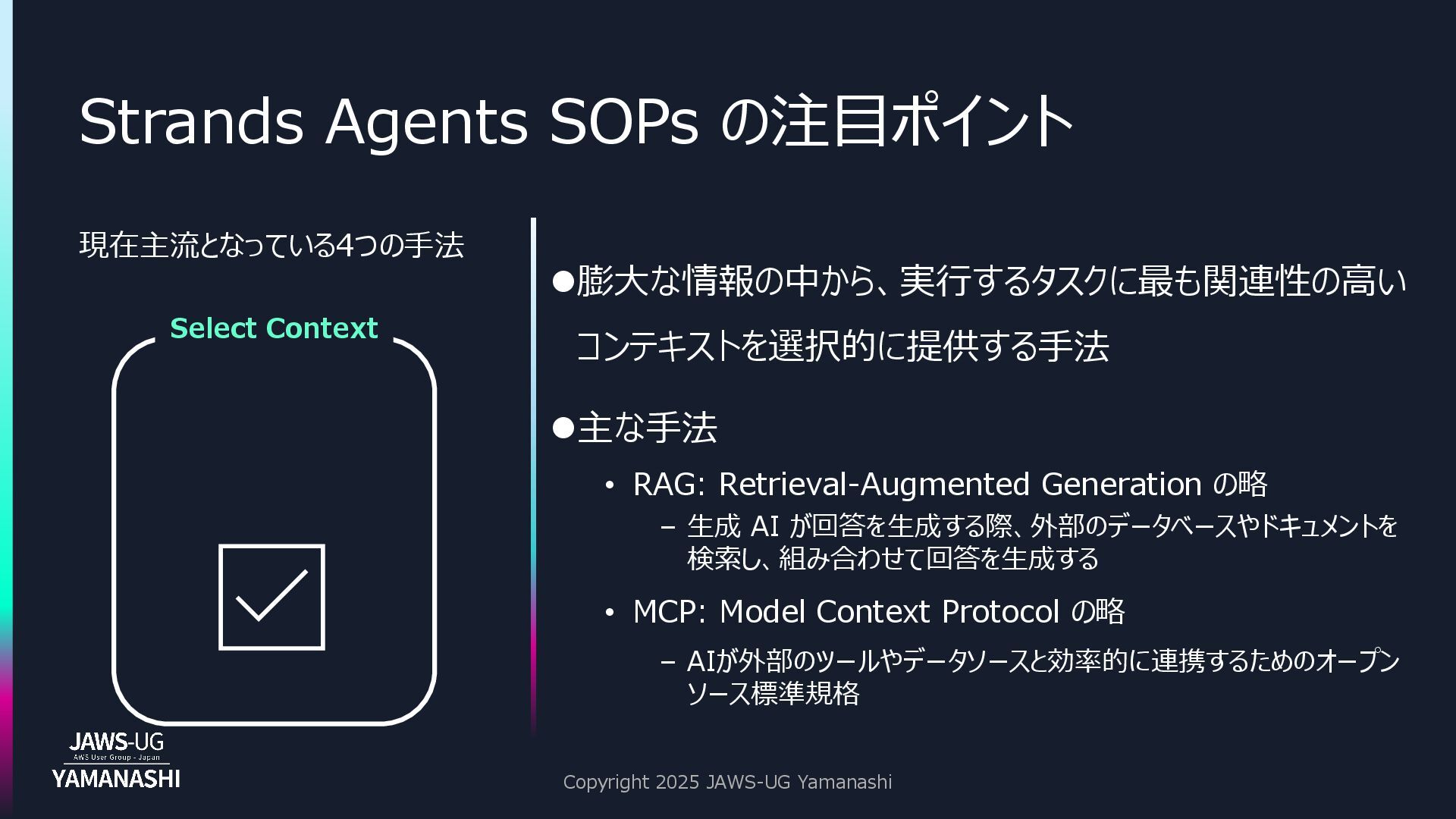 Strands Agents SOPs の注目ポイント

現在主流となっている4つの手法

Select Context

●膨大な情報の中から、実行するタスクに最も関連性の高いコンテキストを選択的に提供する手法

●主な手法

• RAG: Retrieval-Augmented Generation の略

– 生成 AI が回答を生成する際、外部のデータベースやドキュメントを検索し、組み合わせて回答を生成する

• MCP: Model Context Protocol の略

– AIが外部のツールやデータソースと効率的に連携するためのオープンソース標準規格

JAWS-UG
AWS User Group - Japan
YAMANASHI

Copyright 2025 JAWS-UG Yamanashi